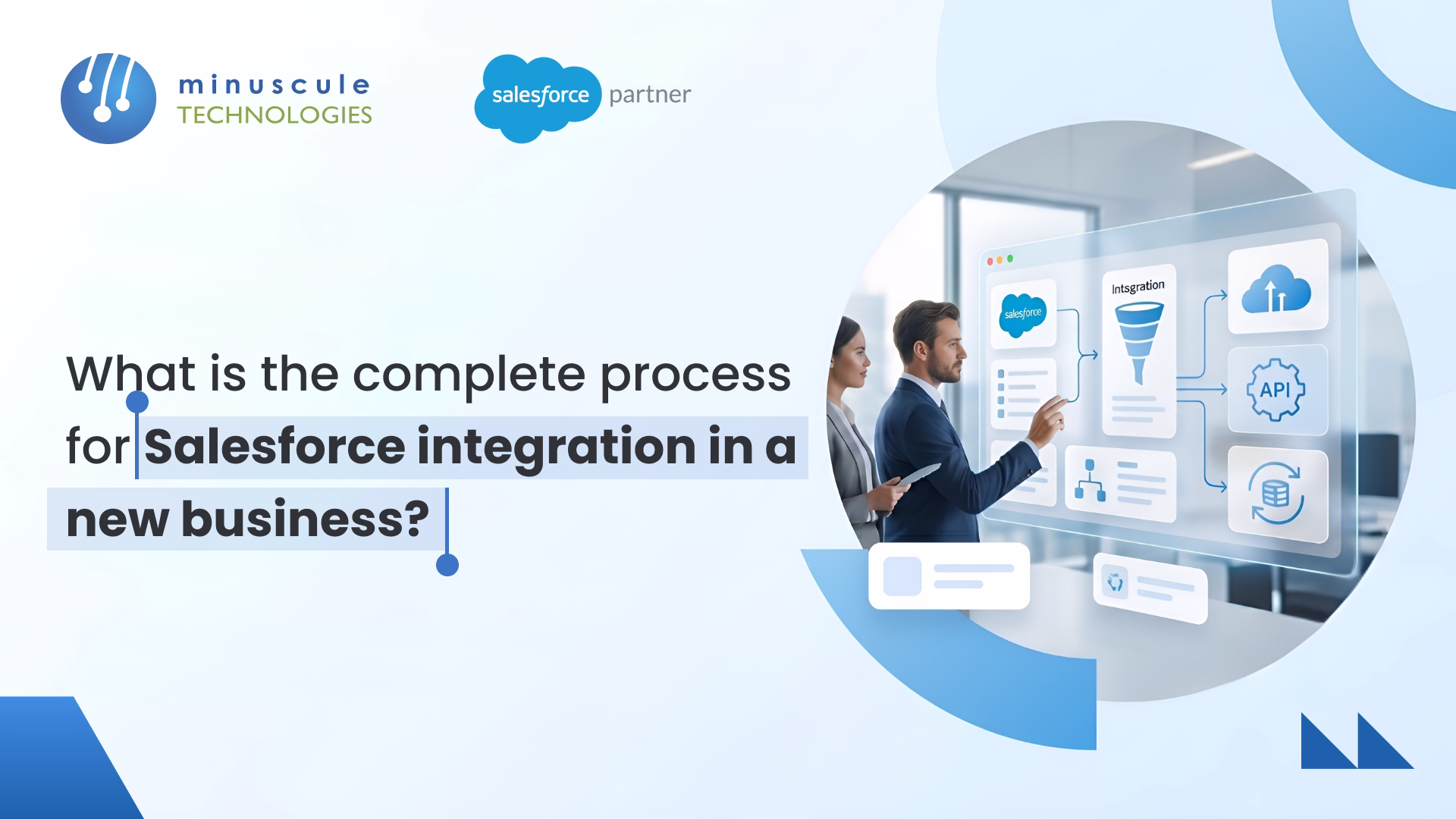 minuscule
TECHNOLOGIES

salesforce partner

What is the complete process for Salesforce integration in a new business?

salesforce

Intsgration

API